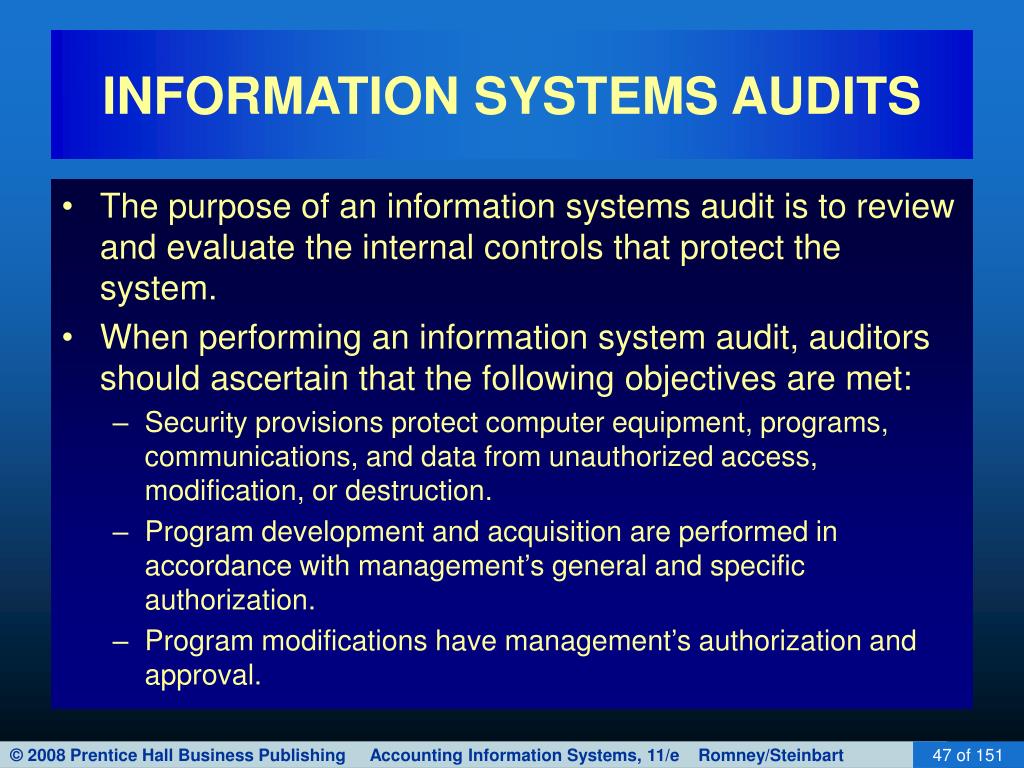 INFORMATION SYSTEMS AUDITS

• The purpose of an information systems audit is to review and evaluate the internal controls that protect the system.
• When performing an information system audit, auditors should ascertain that the following objectives are met:
– Security provisions protect computer equipment, programs, communications, and data from unauthorized access, modification, or destruction.
– Program development and acquisition are performed in accordance with management's general and specific authorization.
– Program modifications have management's authorization and approval.

© 2008 Prentice Hall Business Publishing Accounting Information Systems, 11/e Romney/Steinbart 47 of 151